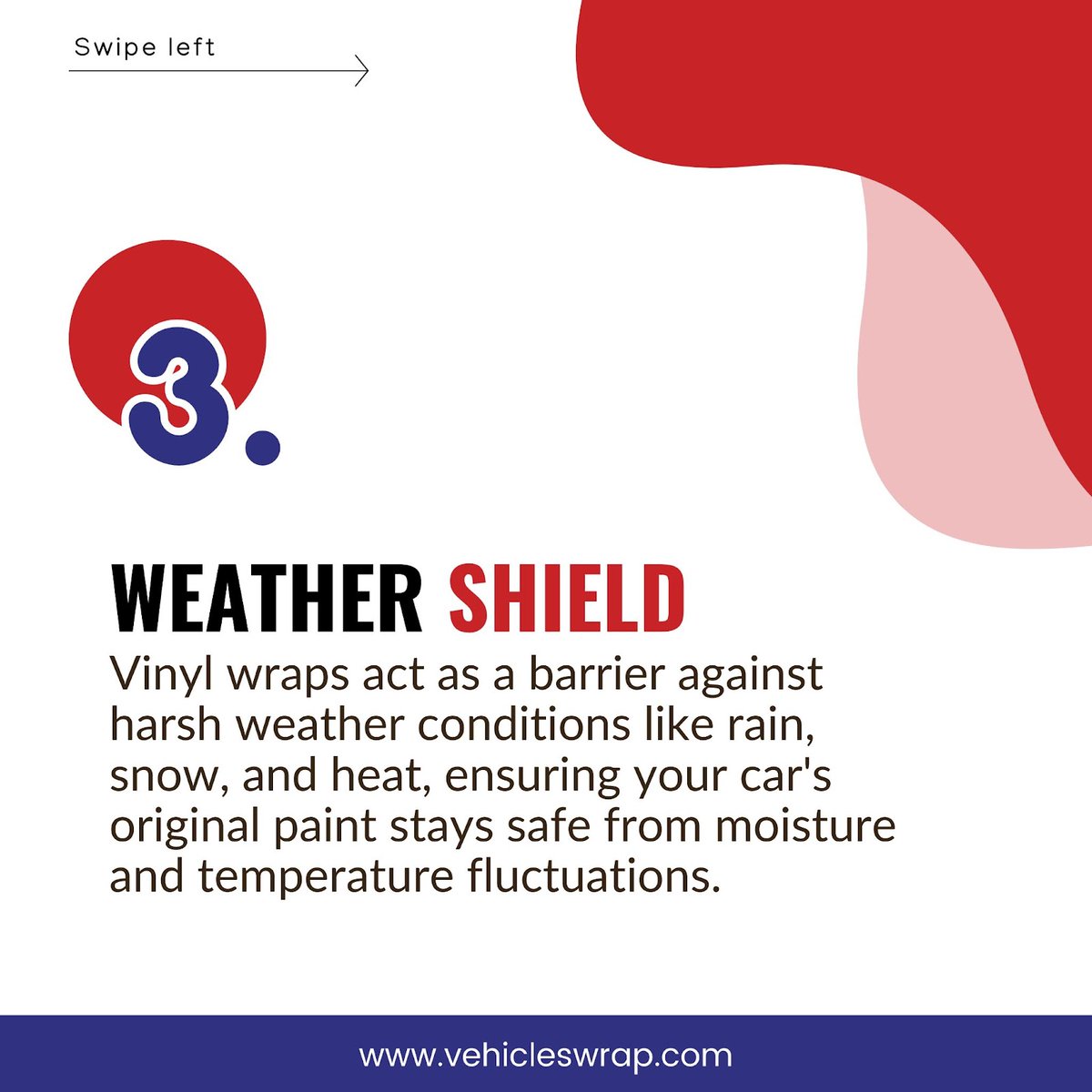 Swipe left

3.

WEATHER SHIELD

Vinyl wraps act as a barrier against harsh weather conditions like rain, snow, and heat, ensuring your car's original paint stays safe from moisture and temperature fluctuations.

www.vehicleswrap.com